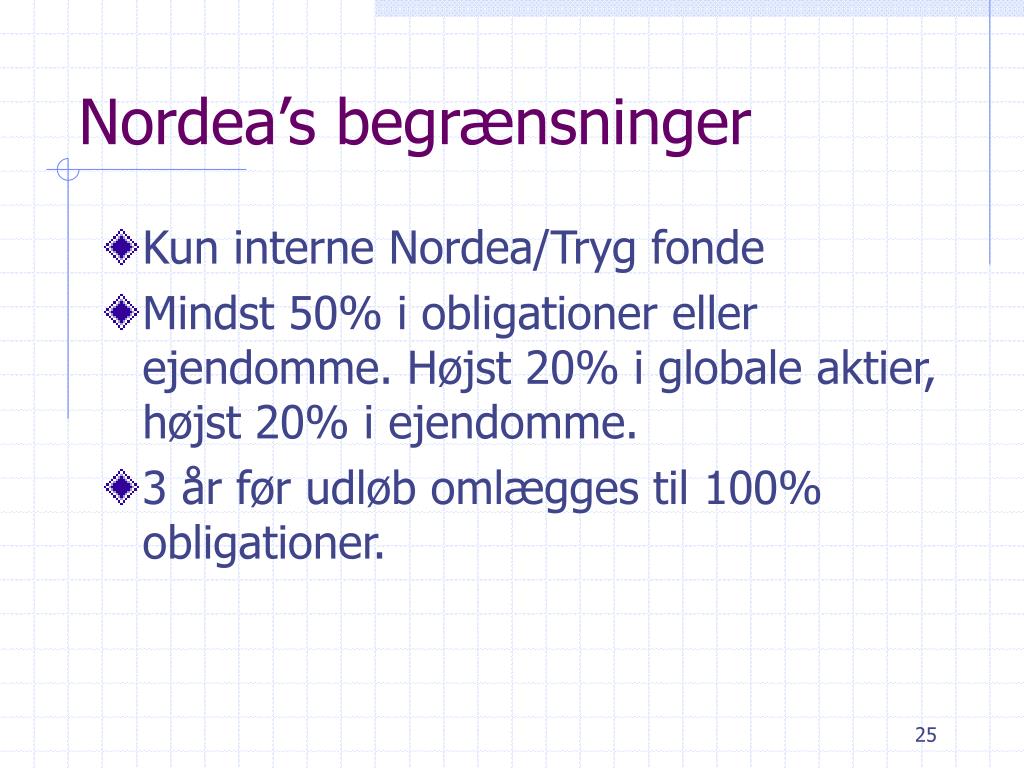 Nordea’s begrænsninger

Kun interne Nordea/Tryg fonde

Mindst 50% i obligationer eller ejendomme. Højst 20% i globale aktier, højst 20% i ejendomme.

3 år før udløb omlægges til 100% obligationer.

25